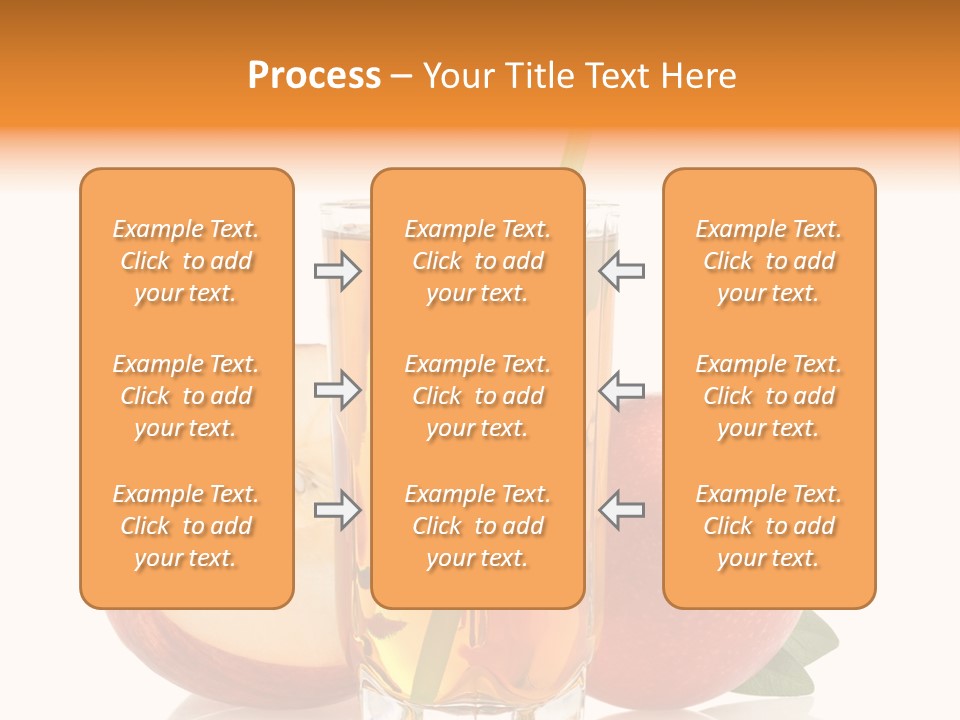 Process – Your Title Text Here

Example Text. Click to add your text.

Example Text. Click to add your text.

Example Text. Click to add your text.

Example Text. Click to add your text.

Example Text. Click to add your text.

Example Text. Click to add your text.

Example Text. Click to add your text.

Example Text. Click to add your text.

Example Text. Click to add your text.